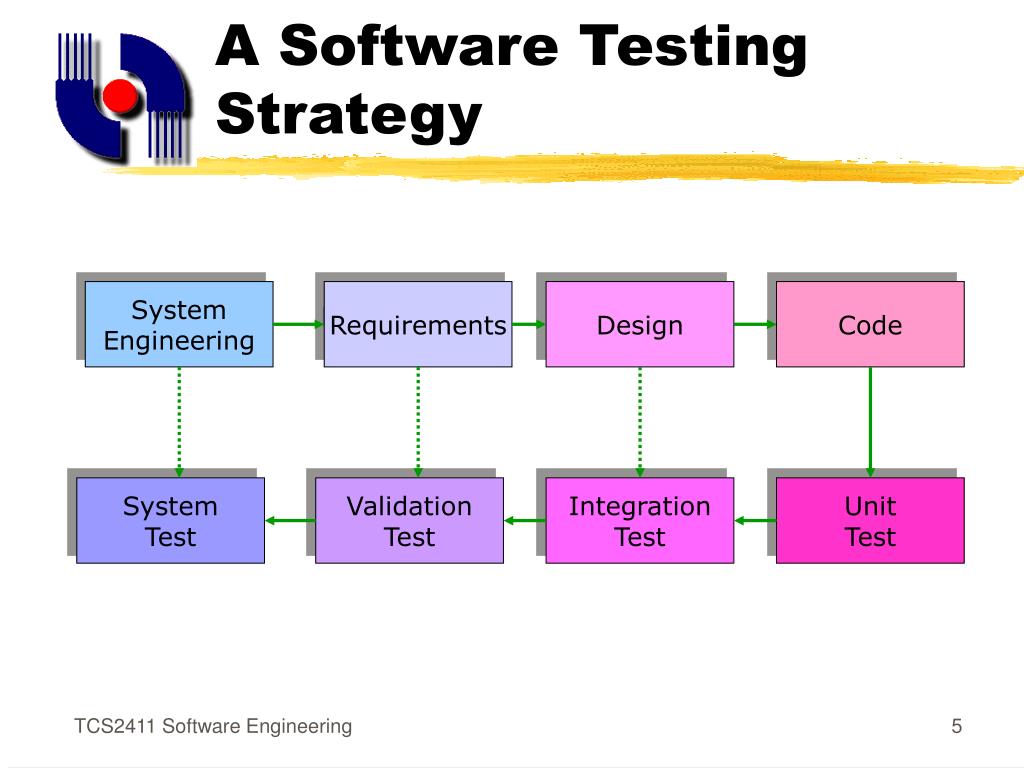 A Software Testing Strategy

System Engineering

Requirements

Design

Code

System Test

Validation Test

Integration Test

Unit Test

TCS2411 Software Engineering

5